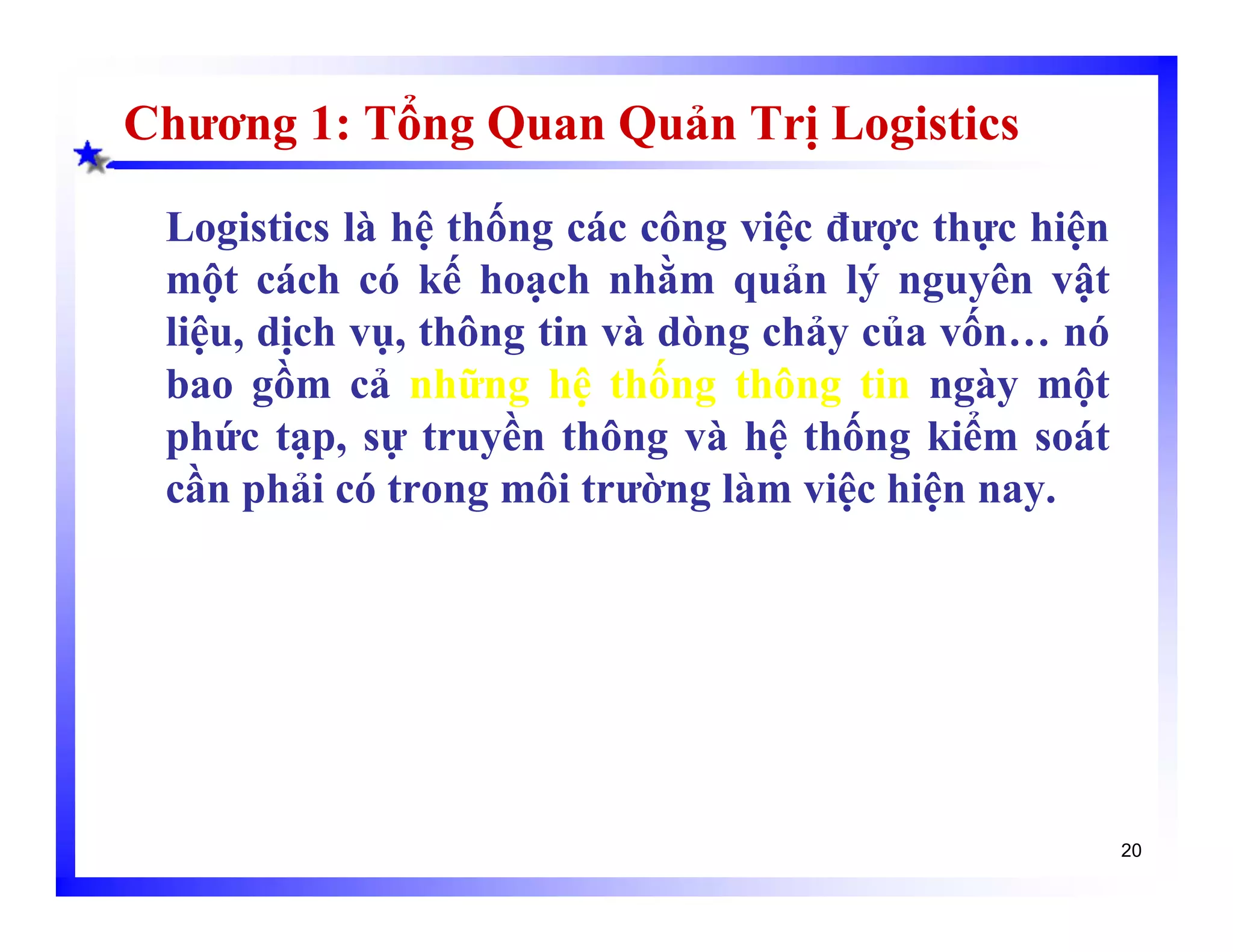 Chương 1: Tổng Quan Quản Trị Logistics

Logistics là hệ thống các công việc được thực hiện một cách có kế hoạch nhằm quản lý nguyên vật liệu, dịch vụ, thông tin và dòng chảy của vốn… nó bao gồm cả những hệ thống thông tin ngày một phức tạp, sự truyền thông và hệ thống kiểm soát cần phải có trong môi trường làm việc hiện nay.

20